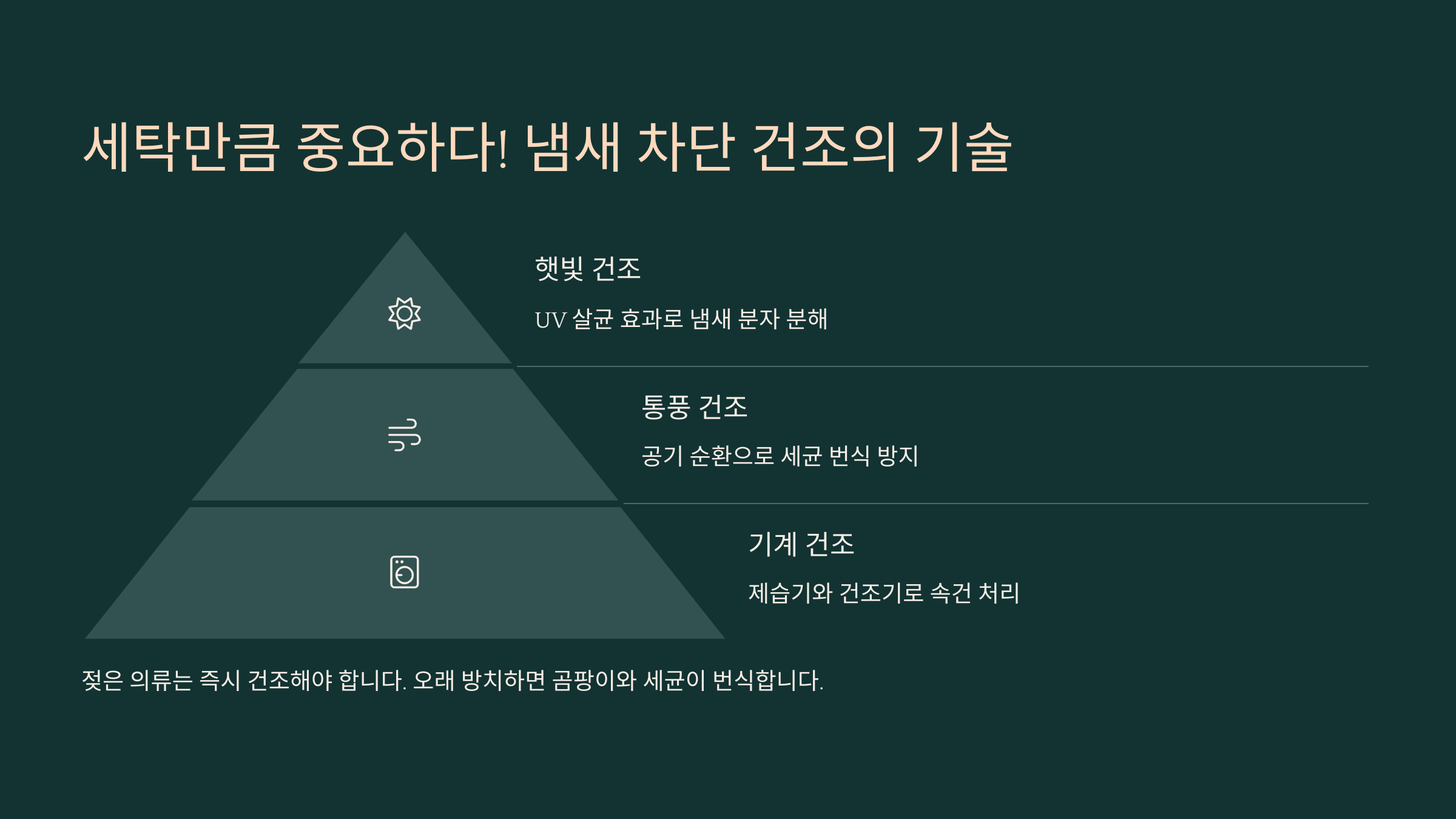 세탁만큼 중요하다! 냄새 차단 건조의 기술

햇빛 건조

UV 살균 효과로 냄새 분자 분해

통풍 건조

공기 순환으로 세균 번식 방지

기계 건조

제습기와 건조기로 속건 처리

젖은 의류는 즉시 건조해야 합니다. 오래 방치하면 곰팡이와 세균이 번식합니다.